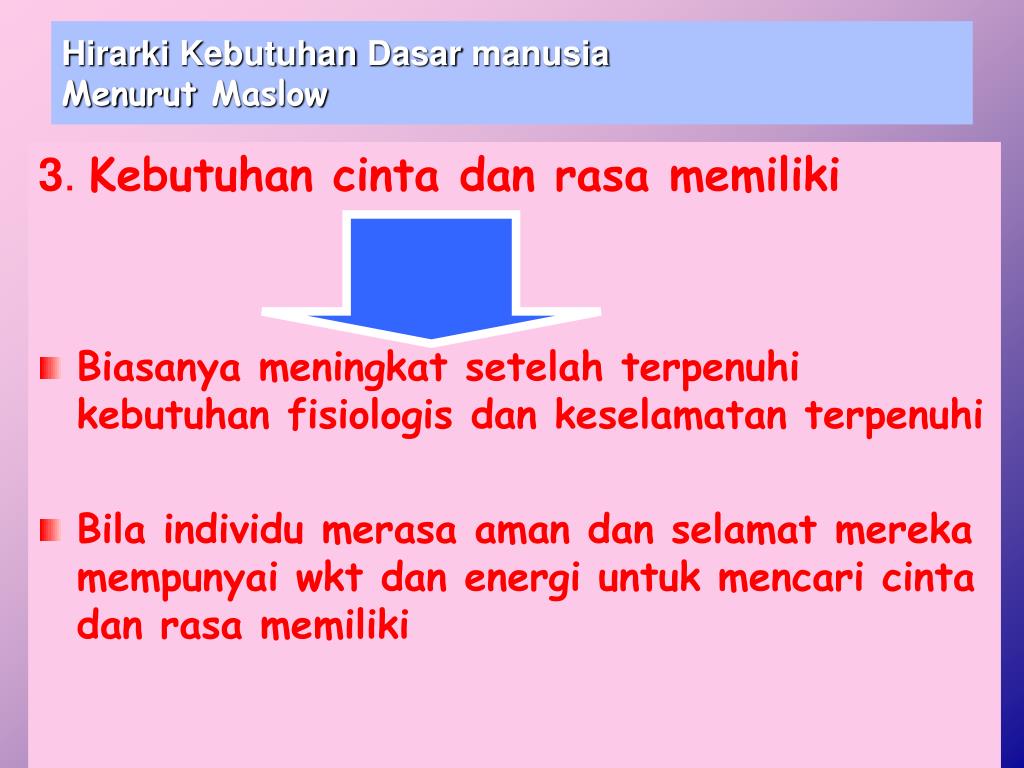 Hirarki Kebutuhan Dasar manusia
Menurut Maslow

3. Kebutuhan cinta dan rasa memiliki

Biasanya meningkat setelah terpenuhi kebutuhan fisiologis dan keselamatan terpenuhi

Bila individu merasa aman dan selamat mereka mempunyai wkt dan energi untuk mencari cinta dan rasa memiliki